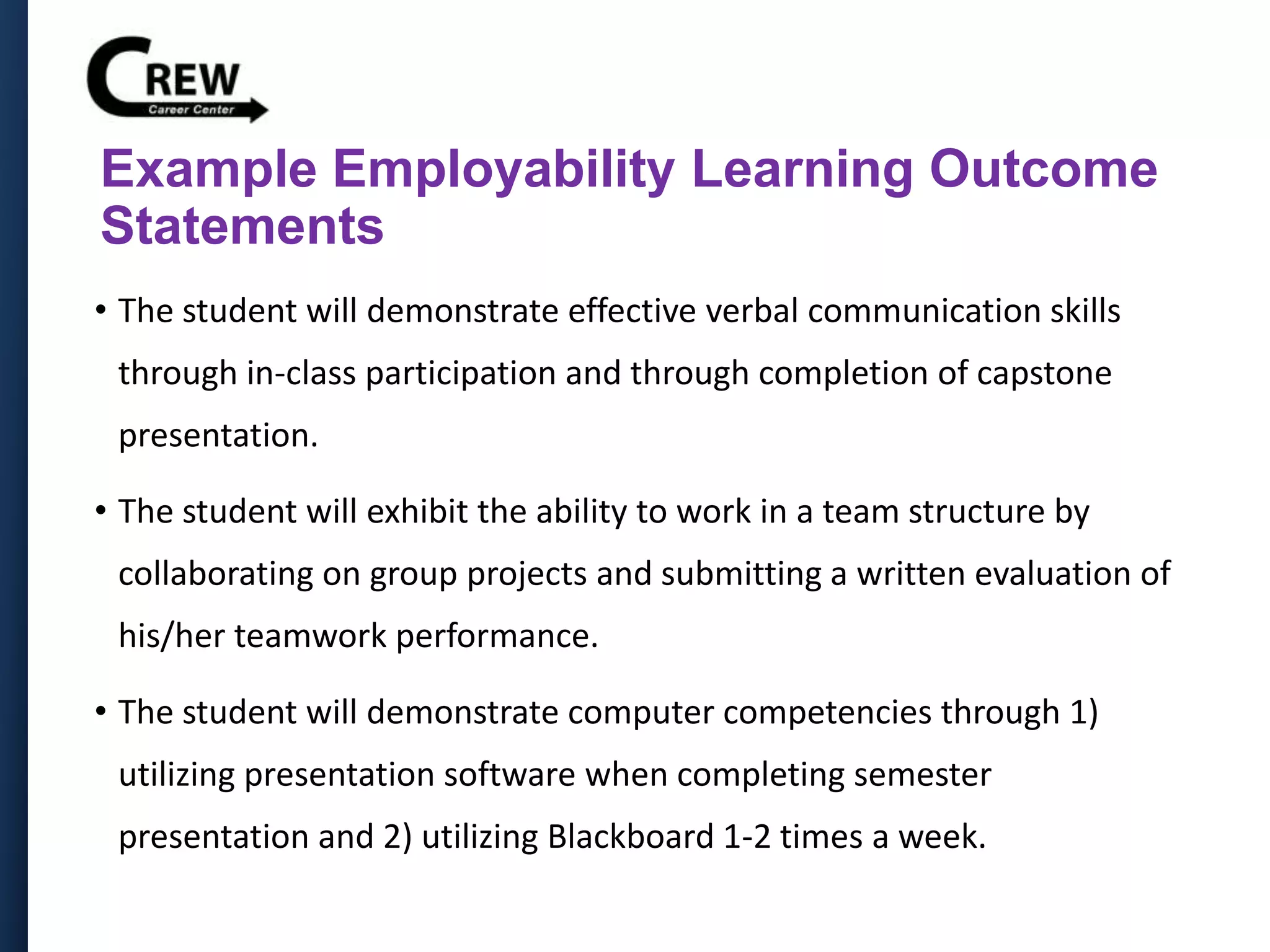 CREW
Career Center

Example Employability Learning Outcome Statements

• The student will demonstrate effective verbal communication skills through in-class participation and through completion of capstone presentation.

• The student will exhibit the ability to work in a team structure by collaborating on group projects and submitting a written evaluation of his/her teamwork performance.

• The student will demonstrate computer competencies through 1) utilizing presentation software when completing semester presentation and 2) utilizing Blackboard 1-2 times a week.